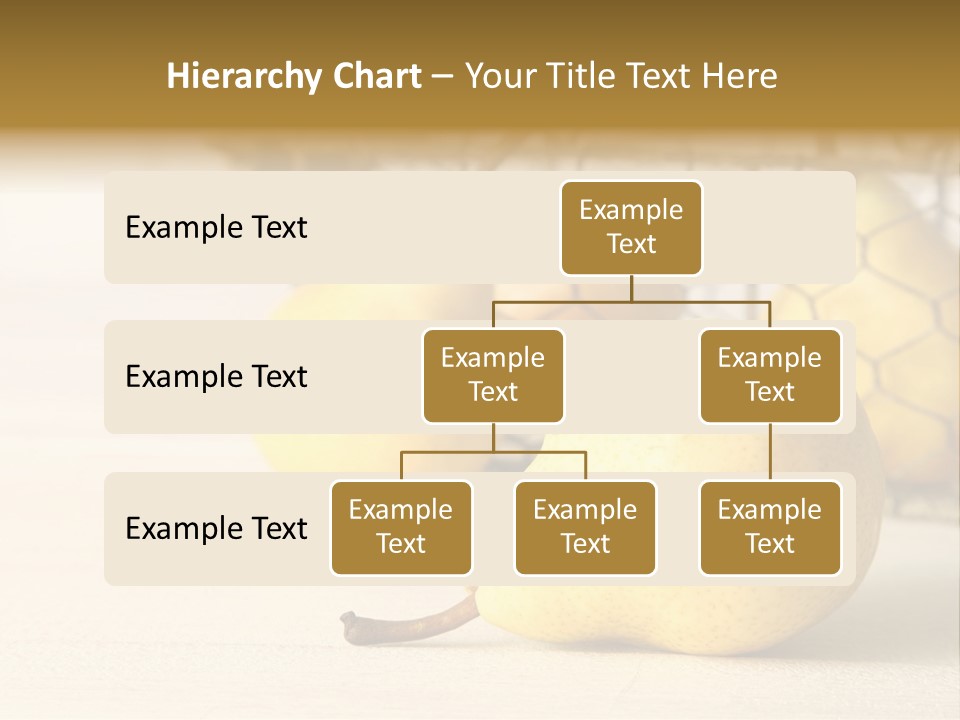 Hierarchy Chart – Your Title Text Here

Example Text

Example Text

Example Text

Example Text

Example Text

Example Text

Example Text

Example Text

Example Text